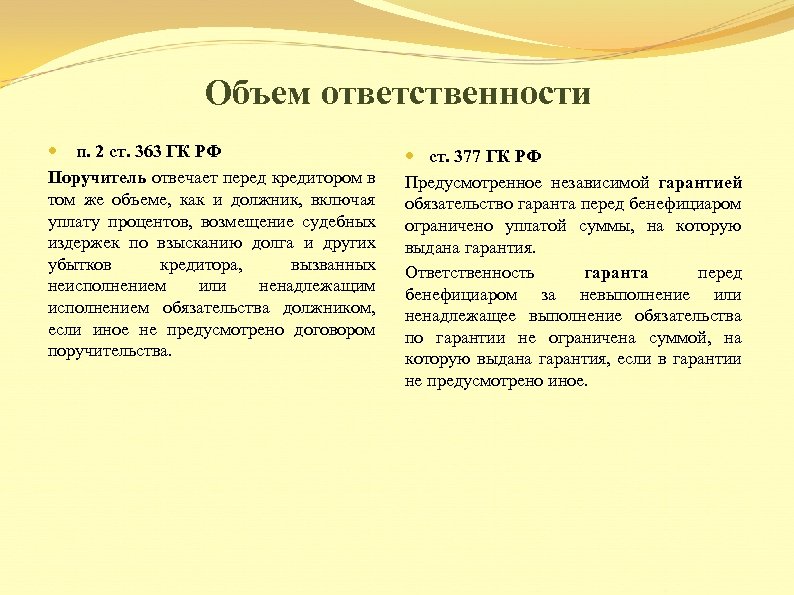 Объем ответственности

п. 2 ст. 363 ГК РФ

Поручитель отвечает перед кредитором в том же объеме, как и должник, включая уплату процентов, возмещение судебных издержек по взысканию долга и других убытков кредитора, вызванных неисполнением или ненадлежащим исполнением обязательства должником, если иное не предусмотрено договором поручительства.

ст. 377 ГК РФ

Предусмотренное независимой гарантией обязательство гаранта перед бенефициаром ограничено уплатой суммы, на которую выдана гарантия.

Ответственность гаранта перед бенефициаром за невыполнение или ненадлежащее выполнение обязательства по гарантии не ограничена суммой, на которую выдана гарантия, если в гарантии не предусмотрено иное.